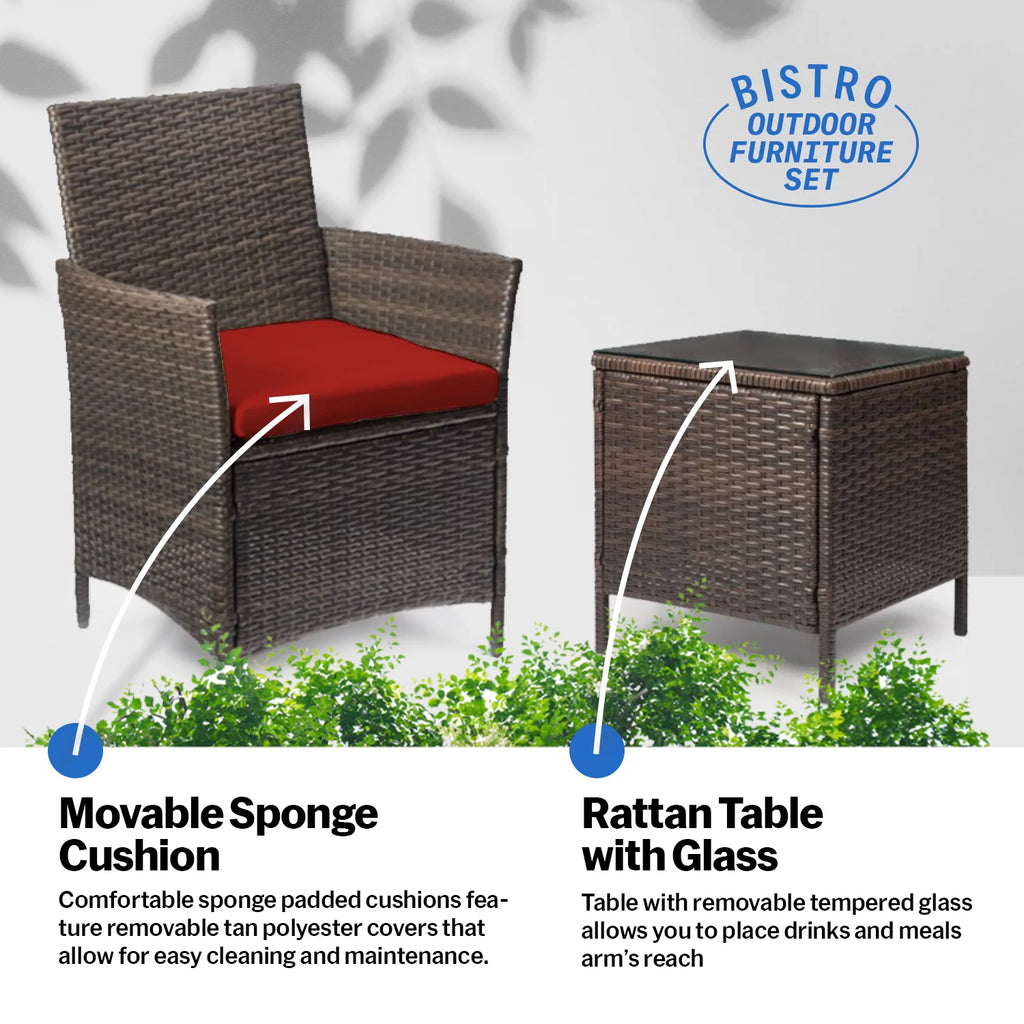 BISTRO
OUTDOOR
FURNITURE
SET

Movable Sponge Cushion

Comfortable sponge padded cushions feature removable tan polyester covers that allow for easy cleaning and maintenance.

Rattan Table with Glass

Table with removable tempered glass allows you to place drinks and meals arm's reach